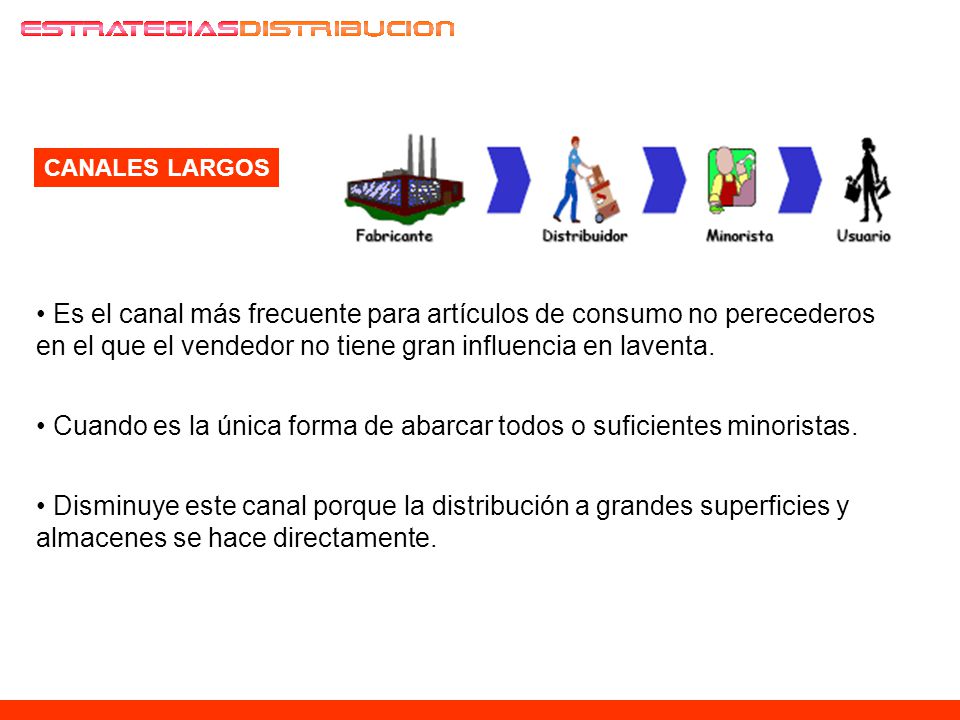 ESTRATEGIASDISTRIBUCION

CANALES LARGOS

Fabricante
Distribuidor
Minorista
Usuario

• Es el canal más frecuente para artículos de consumo no perecederos en el que el vendedor no tiene gran influencia en laventa.

• Cuando es la única forma de abarcar todos o suficientes minoristas.

• Disminuye este canal porque la distribución a grandes superficies y almacenes se hace directamente.